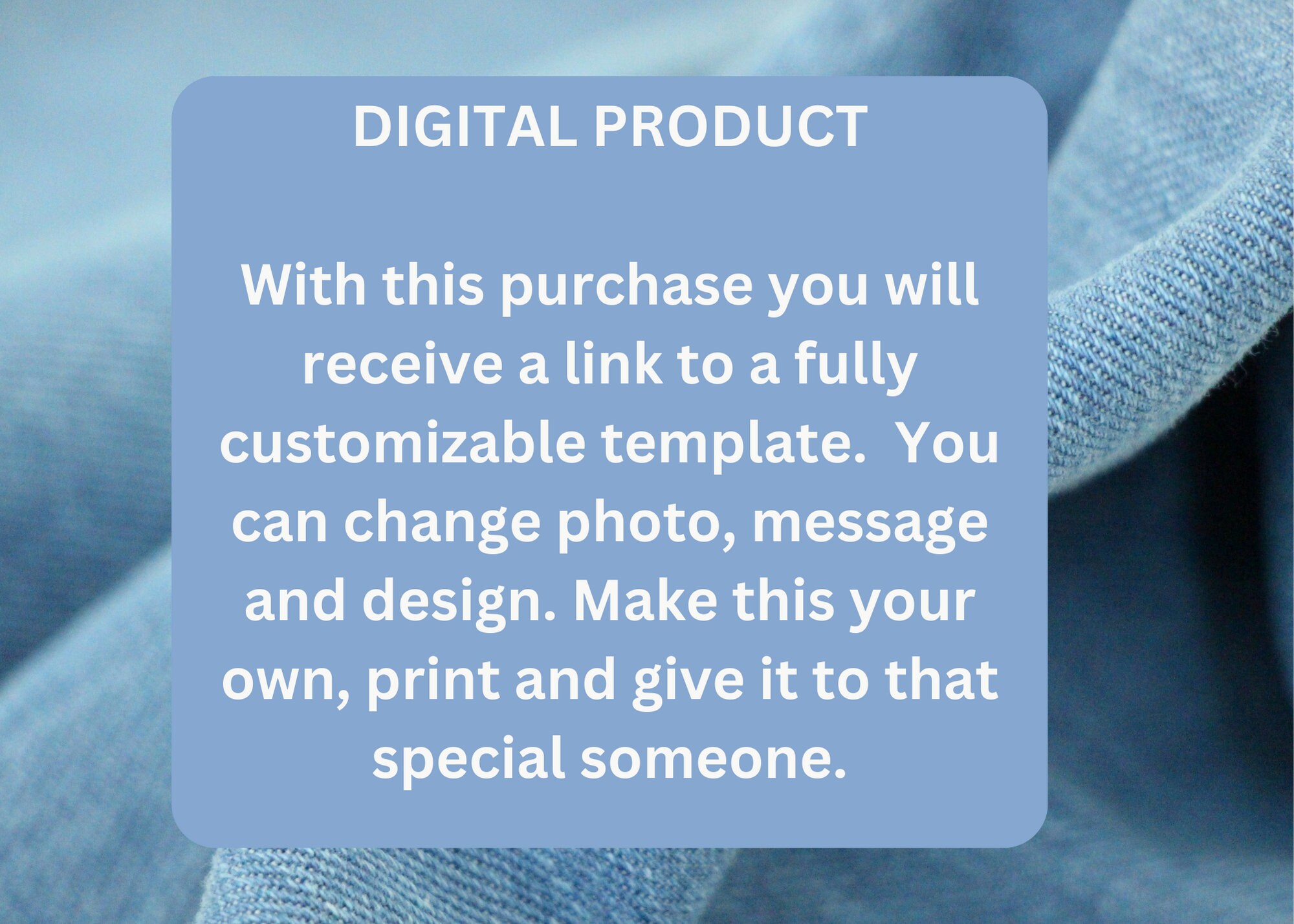 DIGITAL PRODUCT

With this purchase you will receive a link to a fully customizable template.  You can change photo, message and design. Make this your own, print and give it to that special someone.